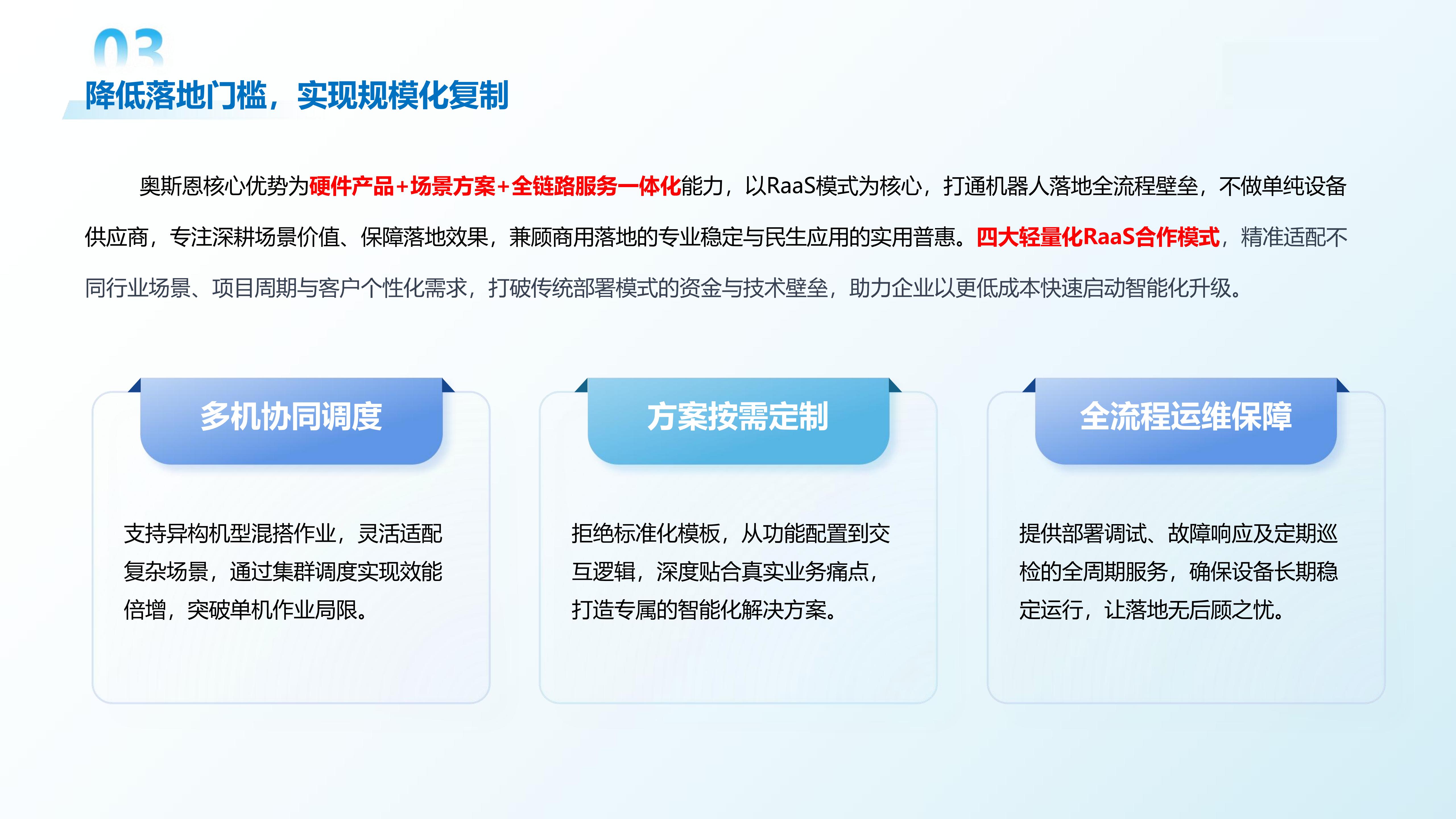 03

降低落地门槛，实现规模化复制

奥斯恩核心优势为硬件产品+场景方案+全链路服务一体化能力，以RaaS模式为核心，打通机器人落地全流程壁垒，不做单纯设备供应商，专注深耕场景价值、保障落地效果，兼顾商用落地的专业稳定与民生应用的实用普惠。四大轻量化RaaS合作模式，精准适配不同行业场景、项目周期与客户个性化需求，打破传统部署模式的资金与技术壁垒，助力企业以更低成本快速启动智能化升级。

多机协同调度

支持异构机型混搭作业，灵活适配复杂场景，通过集群调度实现效能倍增，突破单机作业局限。

方案按需定制

拒绝标准化模板，从功能配置到交互逻辑，深度贴合真实业务痛点，打造专属的智能化解决方案。

全流程运维保障

提供部署调试、故障响应及定期巡检的全周期服务，确保设备长期稳定运行，让落地无后顾之忧。